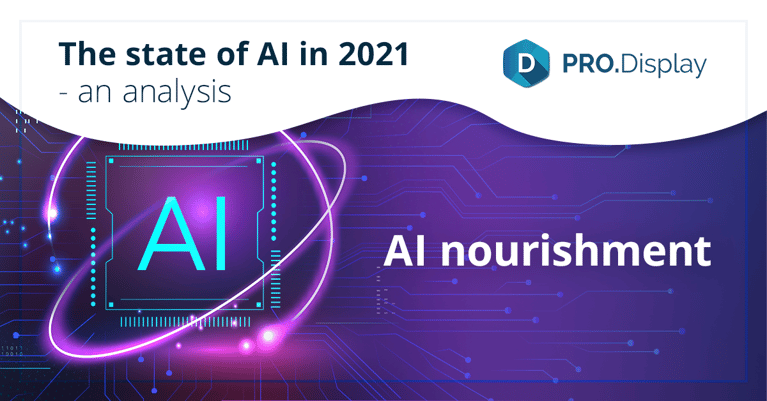 The state of AI in 2021
- an analysis

D PRO.Display

AI

AI nourishment